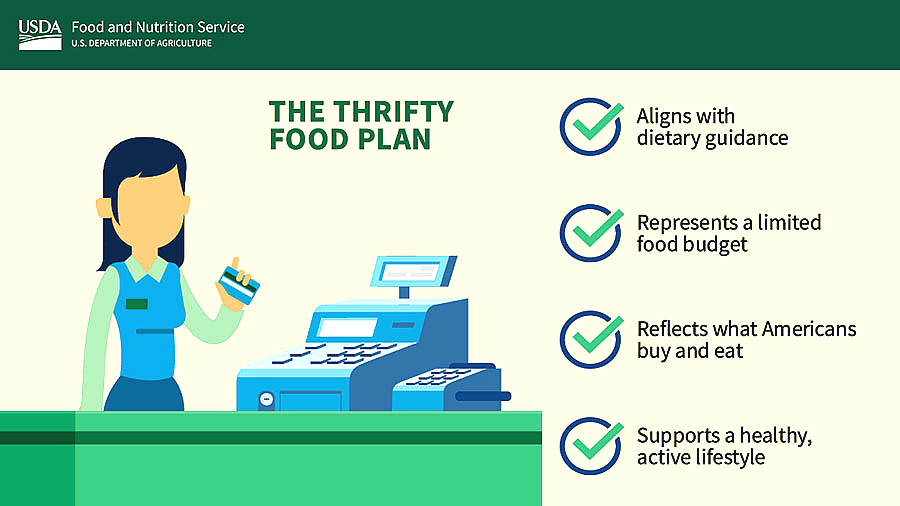 USDA Food and Nutrition Service
U.S. DEPARTMENT OF AGRICULTURE

THE THRIFTY FOOD PLAN

Aligns with dietary guidance

Represents a limited food budget

Reflects what Americans buy and eat

Supports a healthy, active lifestyle